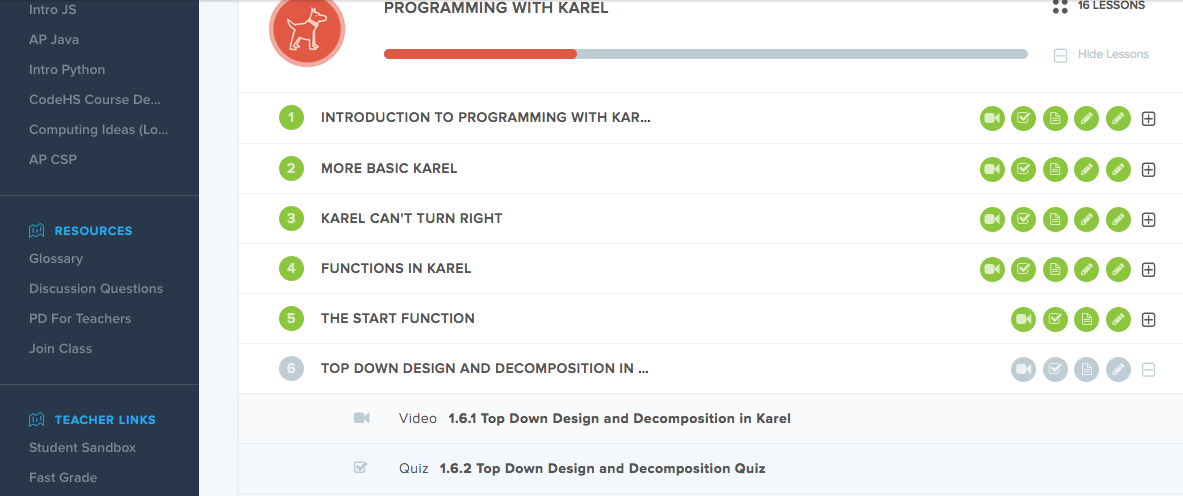 Intro JS
AP Java
Intro Python
CodeHS Course De...
Computing Ideas (Lo...
AP CSP

RESOURCES
Glossary
Discussion Questions
PD For Teachers
Join Class

TEACHER LINKS
Student Sandbox
Fast Grade

PROGRAMMING WITH KAREL

16 LESSONS

Hide Lessons

1 INTRODUCTION TO PROGRAMMING WITH KAR...

2 MORE BASIC KAREL

3 KAREL CAN'T TURN RIGHT

4 FUNCTIONS IN KAREL

5 THE START FUNCTION

6 TOP DOWN DESIGN AND DECOMPOSITION IN ...

Video 1.6.1 Top Down Design and Decomposition in Karel

Quiz 1.6.2 Top Down Design and Decomposition Quiz